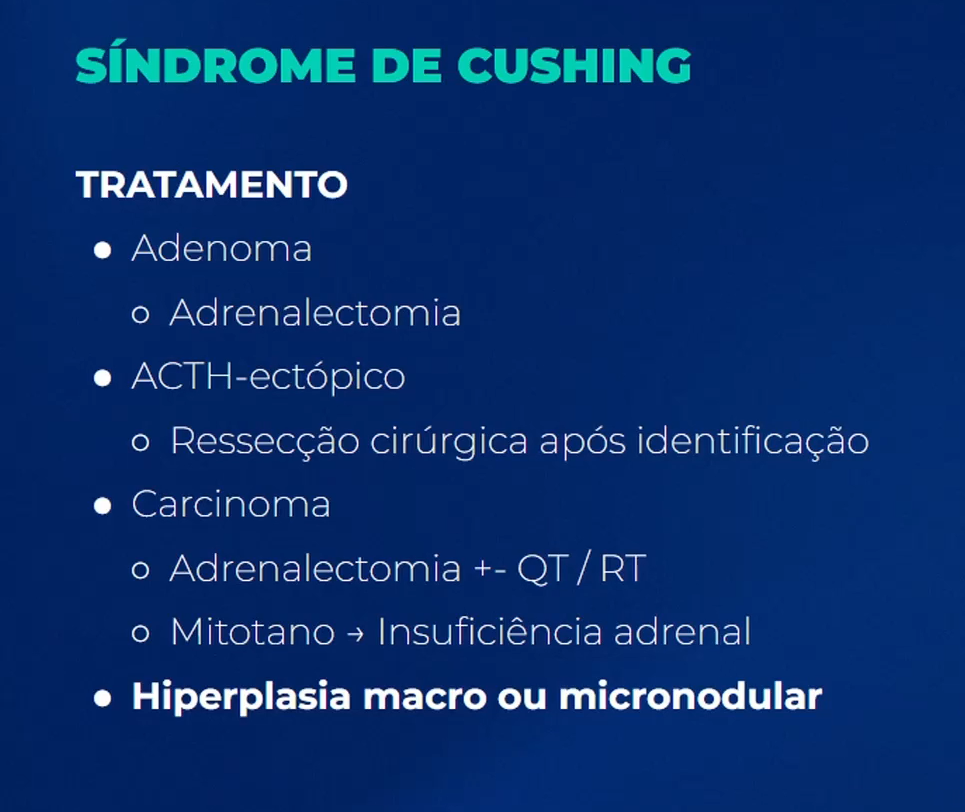 SÍNDROME DE CUSHING

TRATAMENTO

- Adenoma
  - Adrenalectomia
- ACTH-ectópico
  - Ressecção cirúrgica após identificação
- Carcinoma
  - Adrenalectomia +- QT / RT
  - Mitotano → Insuficiência adrenal
- Hiperplasia macro ou micronodular